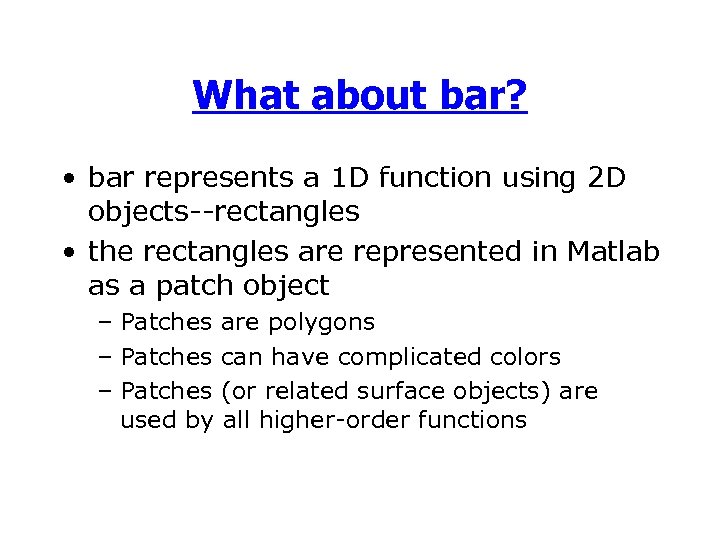 What about bar?

• bar represents a 1D function using 2D objects--rectangles

• the rectangles are represented in Matlab as a patch object

– Patches are polygons

– Patches can have complicated colors

– Patches (or related surface objects) are used by all higher-order functions